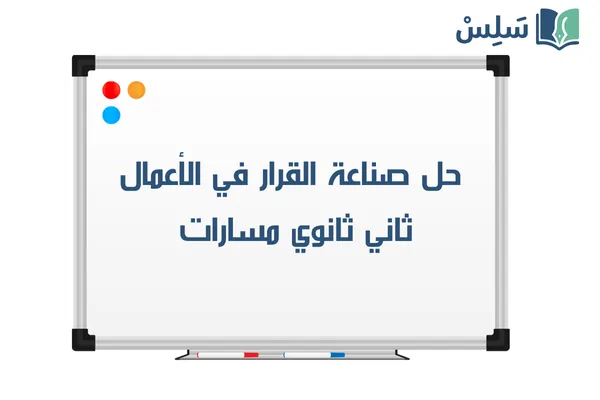 سَلِسْ

حل صناعة القرار في الأعمال
ثاني ثانوي مسارات